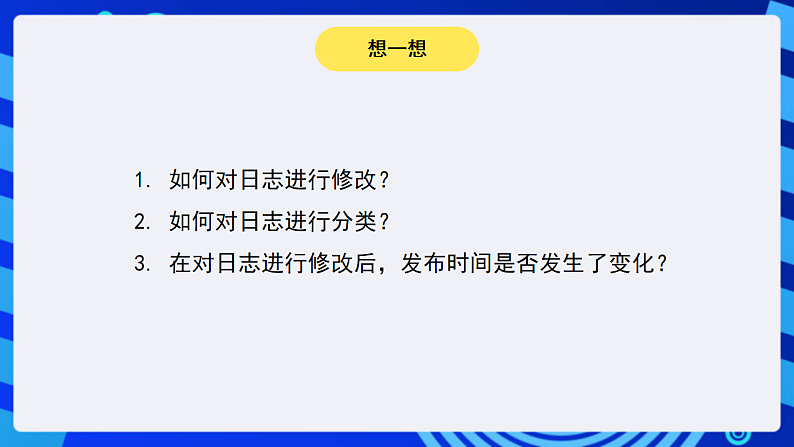 想一想

1. 如何对日志进行修改？

2. 如何对日志进行分类？

3. 在对日志进行修改后，发布时间是否发生了变化？